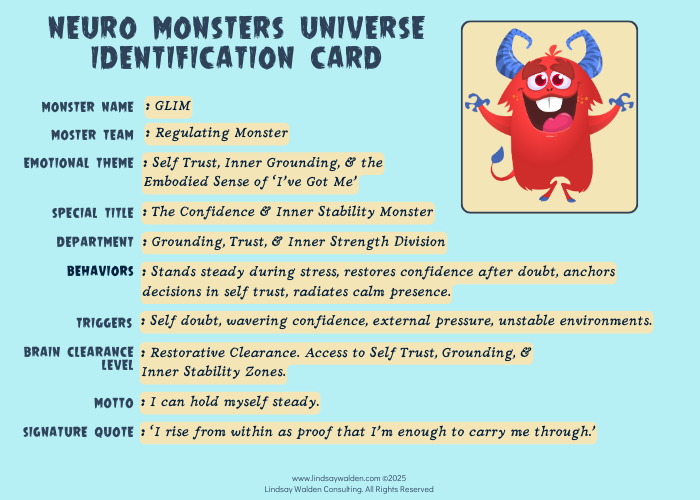 NEURO MONSTERS UNIVERSE IDENTIFICATION CARD

MONSTER NAME : GLIM

MOSTER TEAM : Regulating Monster

EMOTIONAL THEME : Self Trust, Inner Grounding, & the Embodied Sense of 'I've Got Me'

SPECIAL TITLE : The Confidence & Inner Stability Monster

DEPARTMENT : Grounding, Trust, & Inner Strength Division

BEHAVIORS : Stands steady during stress, restores confidence after doubt, anchors decisions in self trust, radiates calm presence.

TRIGGERS : Self doubt, wavering confidence, external pressure, unstable environments.

BRAIN CLEARANCE LEVEL : Restorative Clearance. Access to Self Trust, Grounding, & Inner Stability Zones.

MOTTO : I can hold myself steady.

SIGNATURE QUOTE : 'I rise from within as proof that I'm enough to carry me through.'

www.lindsaywalden.com ©2025
Lindsay Walden Consulting. All Rights Reserved